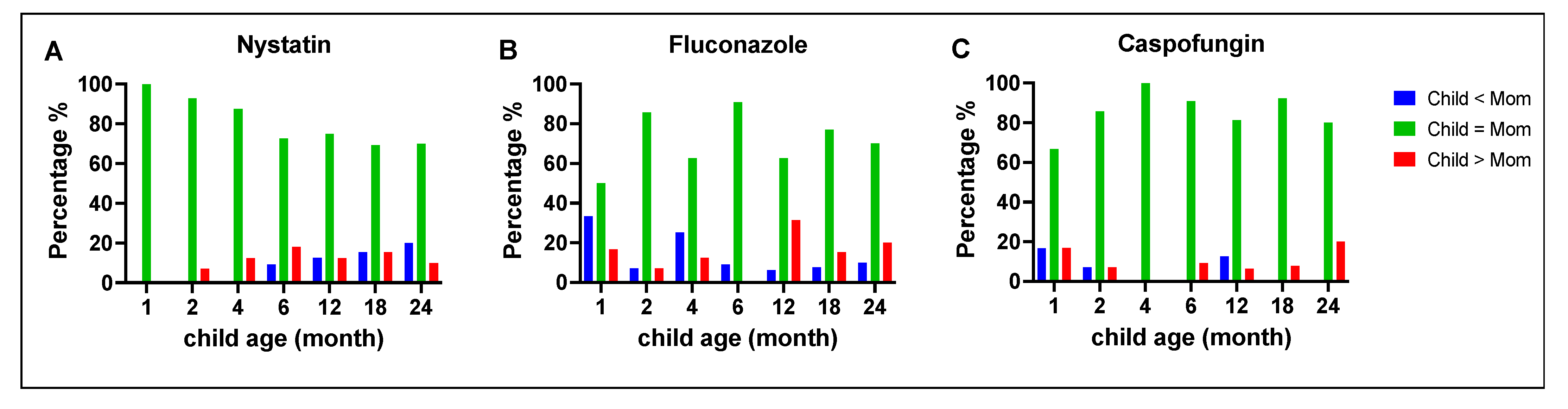 A
Nystatin
Percentage %
100
80
60
40
20
0
1 2 4 6 12 18 24
child age (month)

B
Fluconazole
Percentage %
100
80
60
40
20
0
1 2 4 6 12 18 24
child age (month)

C
Caspofungin
Percentage %
100
80
60
40
20
0
1 2 4 6 12 18 24
child age (month)

Child < Mom
Child = Mom
Child > Mom